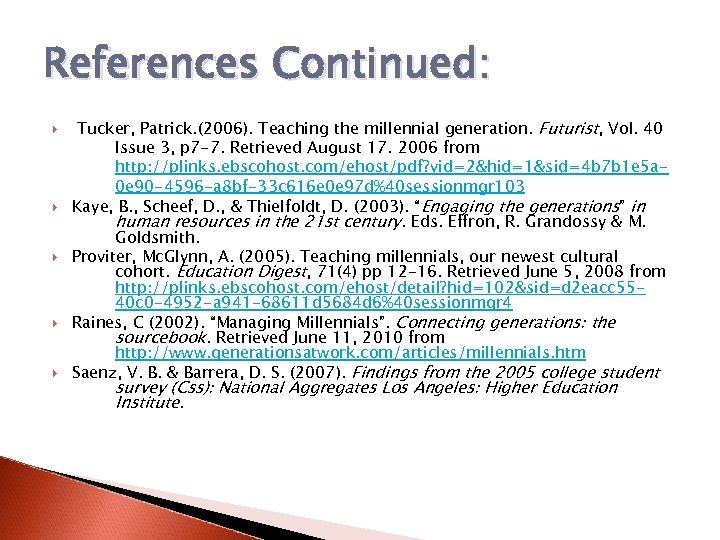 References Continued:

Tucker, Patrick.(2006). Teaching the millennial generation. Futurist, Vol. 40 Issue 3, p7-7. Retrieved August 17. 2006 from http://plinks.ebscohost.com/ehost/pdf?vid=2&hid=1&sid=4b7b1e5a-0e90-4596-a8bf-33c616e0e97d%40sessionmgr103

Kaye, B., Scheef, D., & Thielfoldt, D. (2003). "Engaging the generations" in human resources in the 21st century. Eds. Effron, R. Grandossy & M. Goldsmith.

Proviter, McGlynn, A. (2005). Teaching millennials, our newest cultural cohort. Education Digest, 71(4) pp 12-16. Retrieved June 5, 2008 from http://plinks.ebscohost.com/ehost/detail?hid=102&sid=d2eacc55-40c0-4952-a941-68611d5684d6%40sessionmgr4

Raines, C (2002). "Managing Millennials". Connecting generations: the sourcebook. Retrieved June 11, 2010 from http://www.generationsatwork.com/articles/millennials.htm

Saenz, V. B. & Barrera, D. S. (2007). Findings from the 2005 college student survey (Css): National Aggregates Los Angeles: Higher Education Institute.